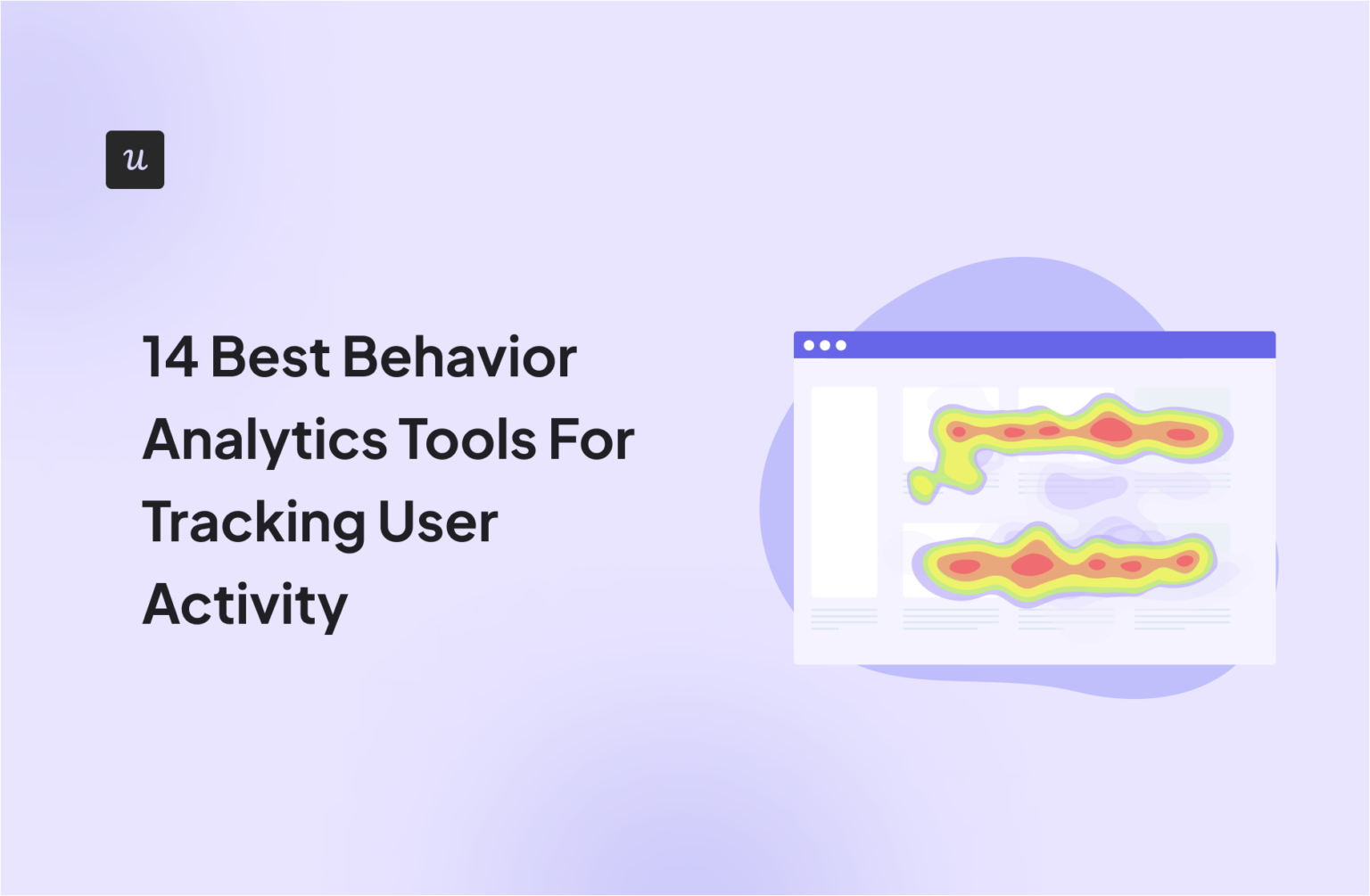 u

14 Best Behavior Analytics Tools For Tracking User Activity